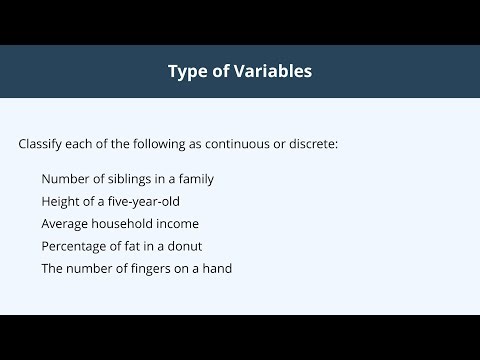 Type of Variables

Classify each of the following as continuous or discrete:

Number of siblings in a family
Height of a five-year-old
Average household income
Percentage of fat in a donut
The number of fingers on a hand